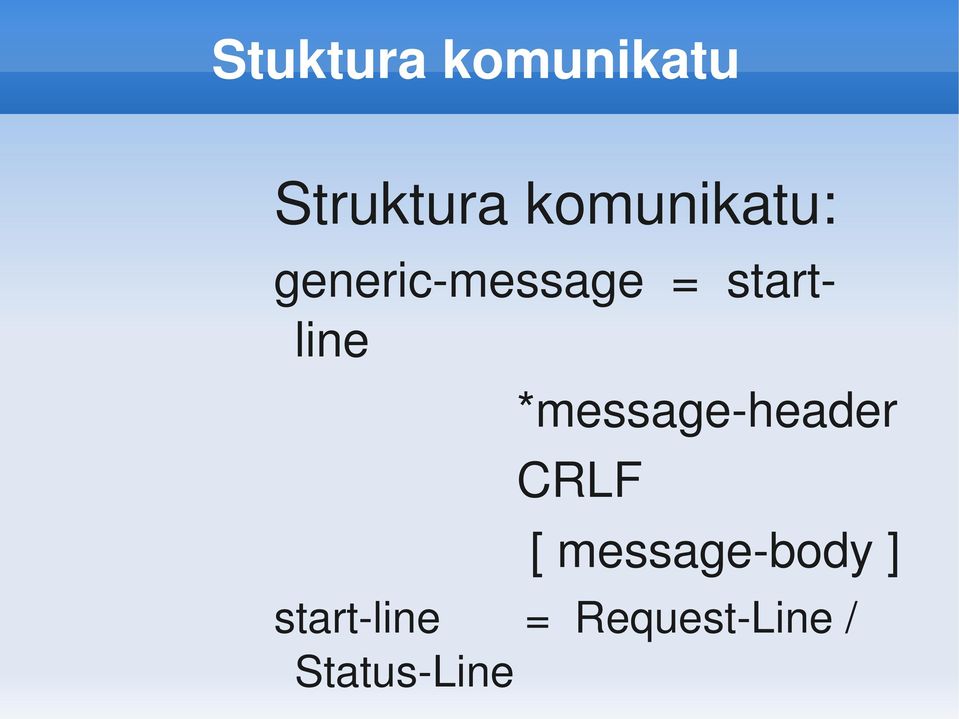 Stuktura komunikatu

Struktura komunikatu:

generic-message = start-line

*message-header

CRLF

[ message-body ]

start-line = Request-Line / Status-Line